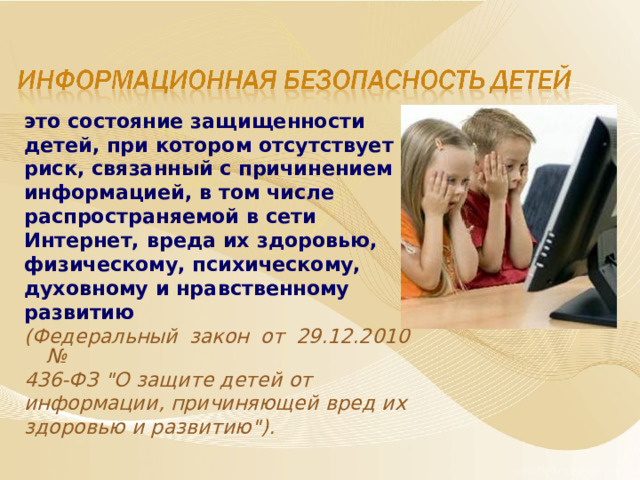 ИНФОРМАЦИОННАЯ БЕЗОПАСНОСТЬ ДЕТЕЙ

это состояние защищенности детей, при котором отсутствует риск, связанный с причинением информацией, в том числе распространяемой в сети Интернет, вреда их здоровью, физическому, психическому, духовному и нравственному развитию

(Федеральный закон от 29.12.2010 №
436-ФЗ "О защите детей от информации, причиняющей вред их здоровью и развитию").